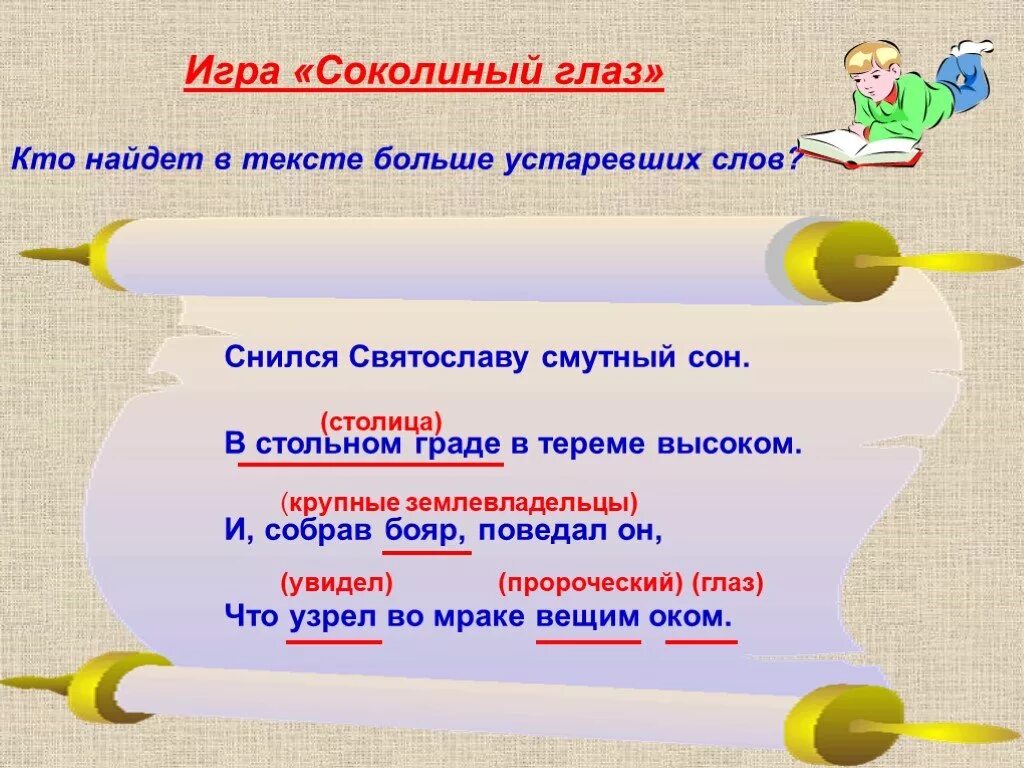 Игра «Соколиный глаз»

Кто найдет в тексте больше устаревших слов?

Снился Святославу смутный сон.

(столица)
В стольном граде в тереме высоком.

(крупные землевладельцы)
И, собрав бояр, поведал он,

(увидел) (пророческий) (глаз)
Что узрел во мраке вещим оком.